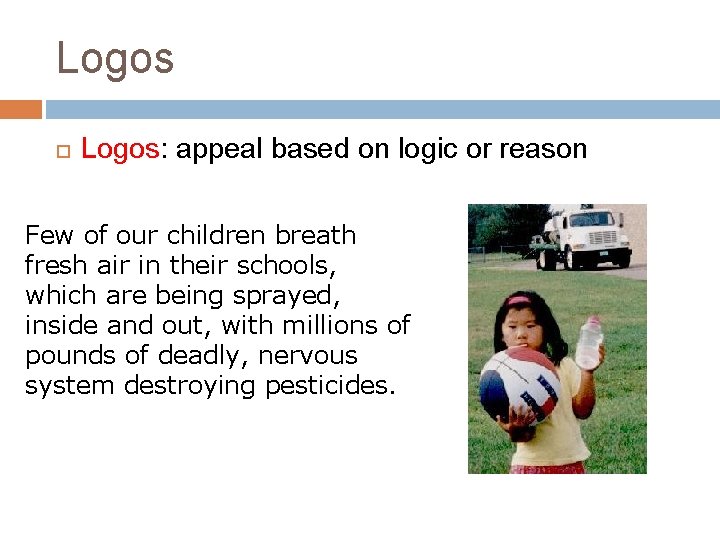 Logos

Logos: appeal based on logic or reason

Few of our children breath fresh air in their schools, which are being sprayed, inside and out, with millions of pounds of deadly, nervous system destroying pesticides.